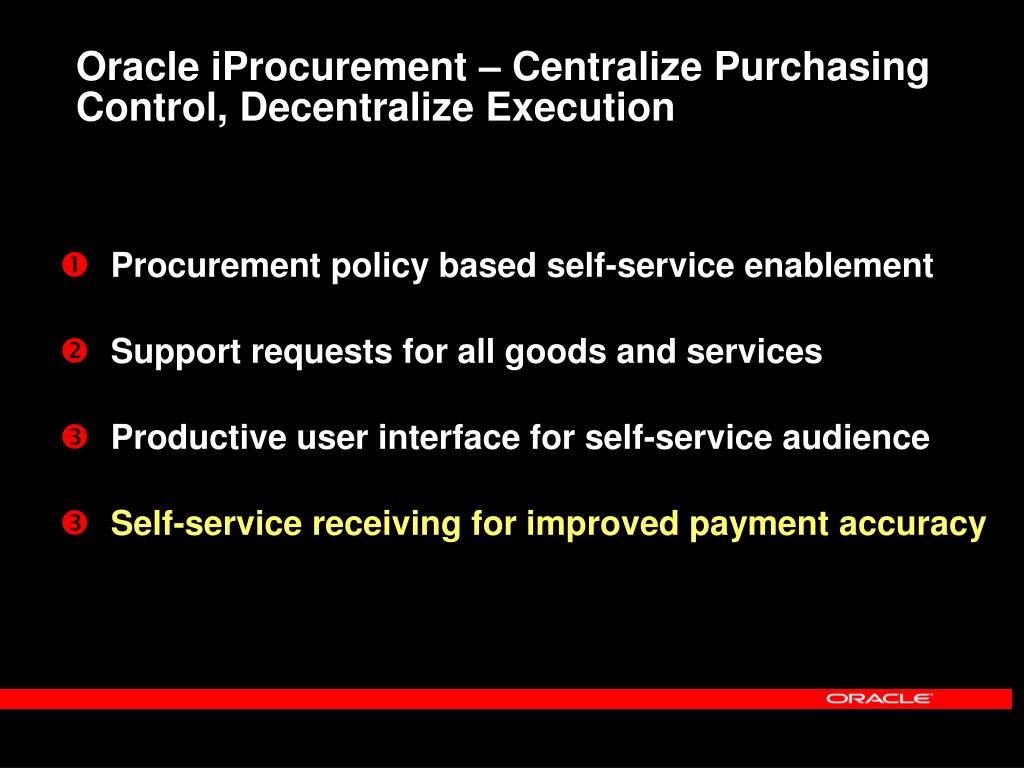 Oracle iProcurement – Centralize Purchasing Control, Decentralize Execution

❶ Procurement policy based self-service enablement

❷ Support requests for all goods and services

❸ Productive user interface for self-service audience

❸ Self-service receiving for improved payment accuracy

ORACLE